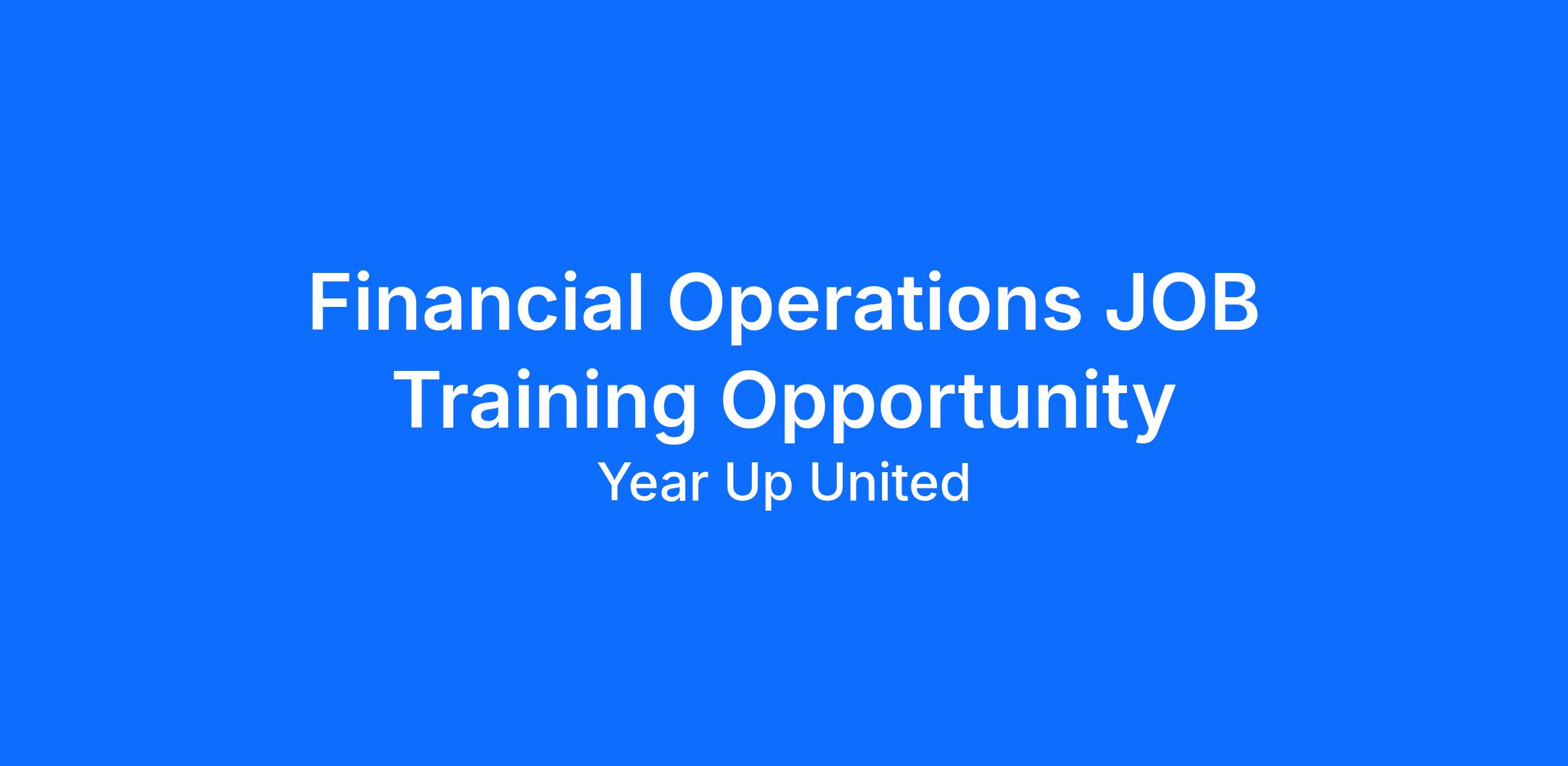 Financial Operations JOB Training Opportunity

Year Up United